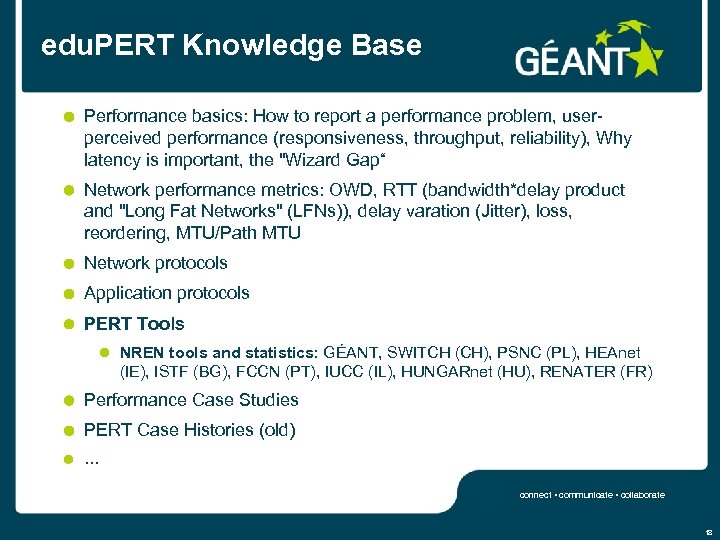 eduPERT Knowledge Base

GÉANT

Performance basics: How to report a performance problem, user-perceived performance (responsiveness, throughput, reliability), Why latency is important, the "Wizard Gap"

Network performance metrics: OWD, RTT (bandwidth*delay product and "Long Fat Networks" (LFNs)), delay varation (Jitter), loss, reordering, MTU/Path MTU

Network protocols

Application protocols

PERT Tools

NREN tools and statistics: GÉANT, SWITCH (CH), PSNC (PL), HEAnet (IE), ISTF (BG), FCCN (PT), IUCC (IL), HUNGARnet (HU), RENATER (FR)

Performance Case Studies

PERT Case Histories (old)

...

connect • communicate • collaborate

13